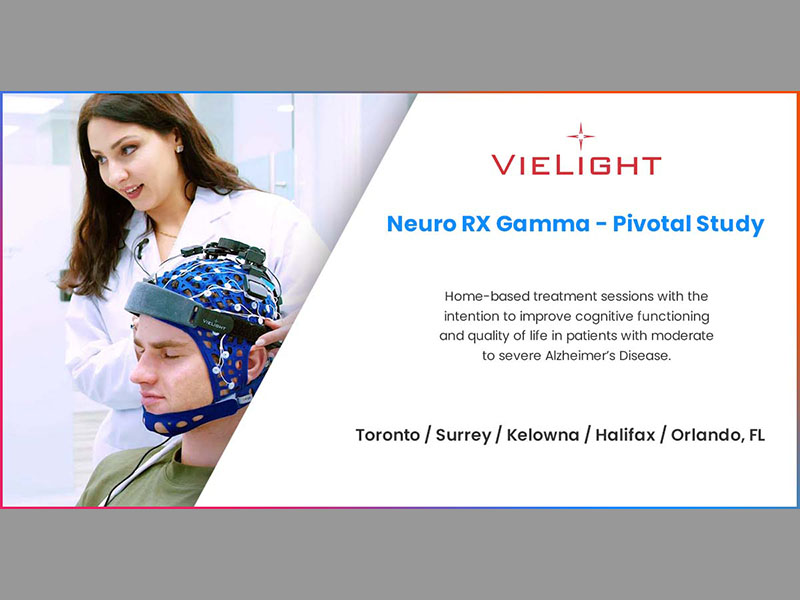 VIELIGHT

Neuro RX Gamma - Pivotal Study

Home-based treatment sessions with the intention to improve cognitive functioning and quality of life in patients with moderate to severe Alzheimer's Disease.

Toronto / Surrey / Kelowna / Halifax / Orlando, FL

VIELIGHT